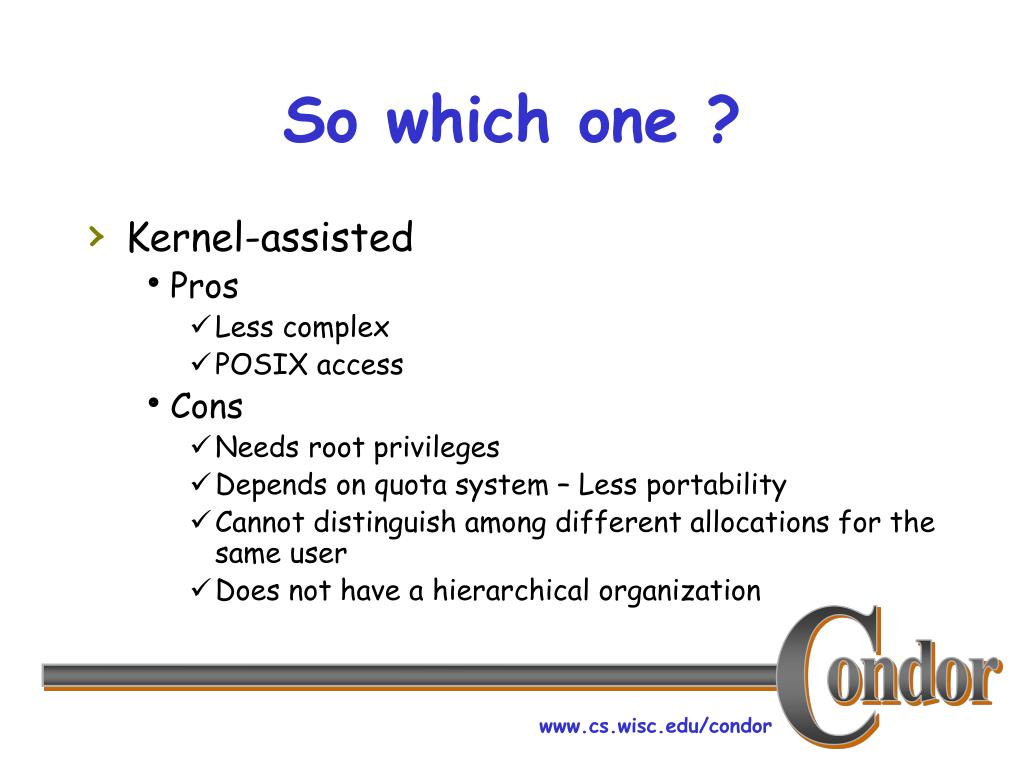 So which one ?

› Kernel-assisted

• Pros

✓ Less complex

✓ POSIX access

• Cons

✓ Needs root privileges

✓ Depends on quota system – Less portability

✓ Cannot distinguish among different allocations for the same user

✓ Does not have a hierarchical organization

Condor

www.cs.wisc.edu/condor